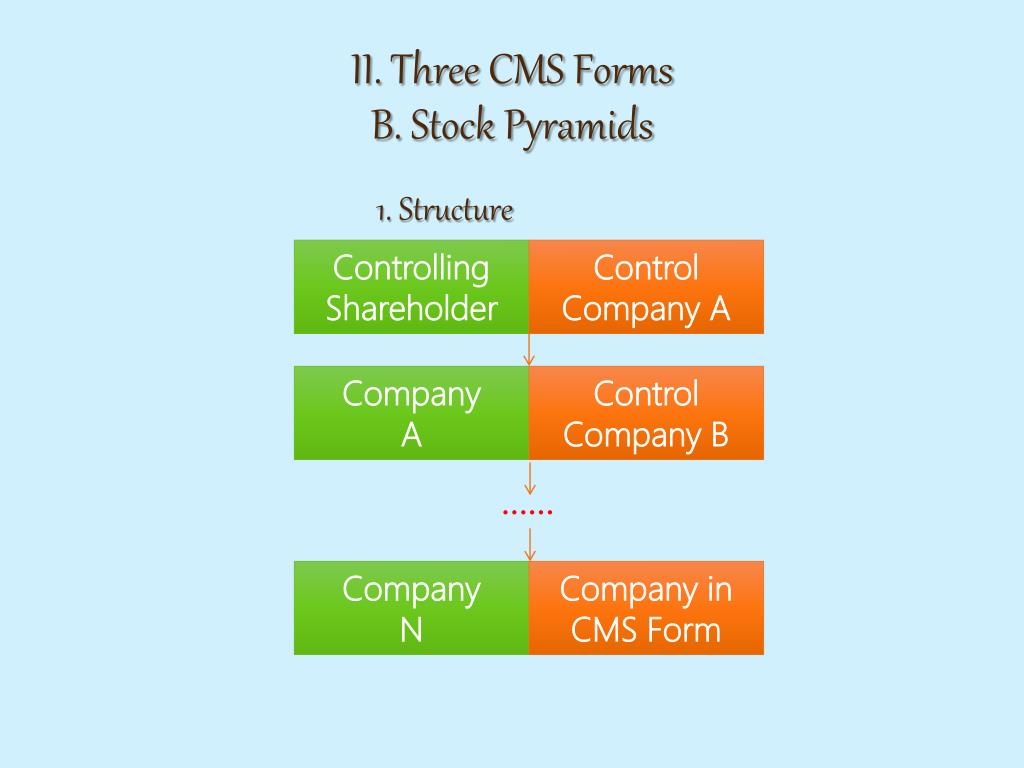 II. Three CMS Forms
B. Stock Pyramids

1. Structure

Controlling Shareholder

Control Company A

Company A

Control Company B

……

Company N

Company in CMS Form